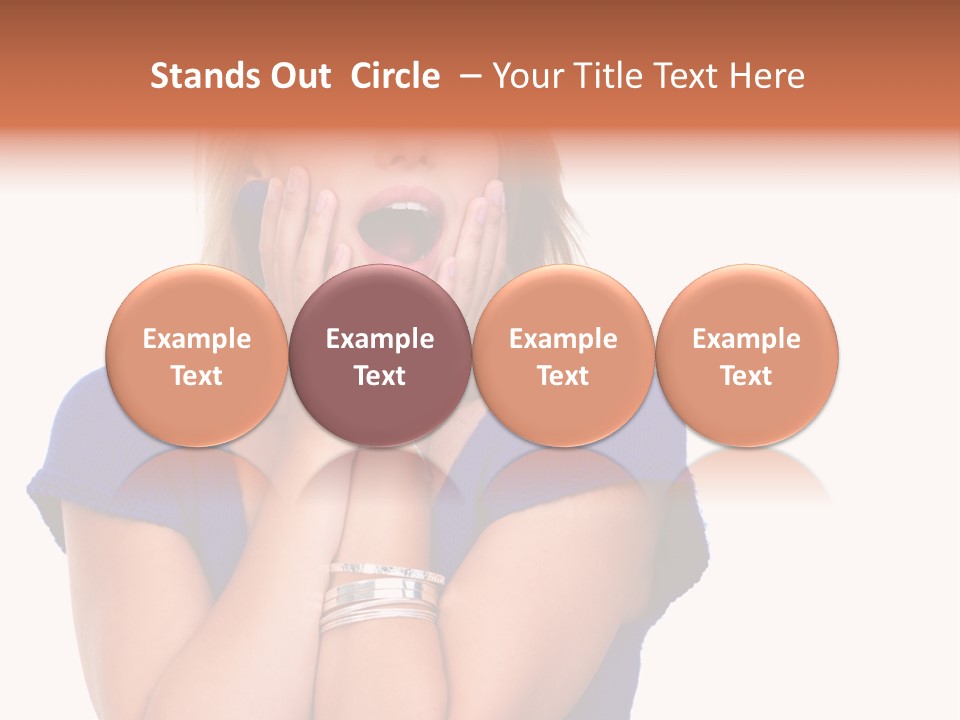 Stands Out  Circle  – Your Title Text Here

Example Text

Example Text

Example Text

Example Text